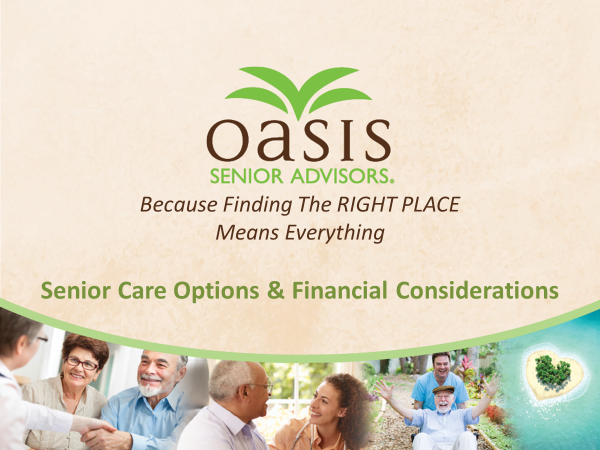 oasis
SENIOR ADVISORS.
Because Finding The RIGHT PLACE Means Everything

Senior Care Options & Financial Considerations